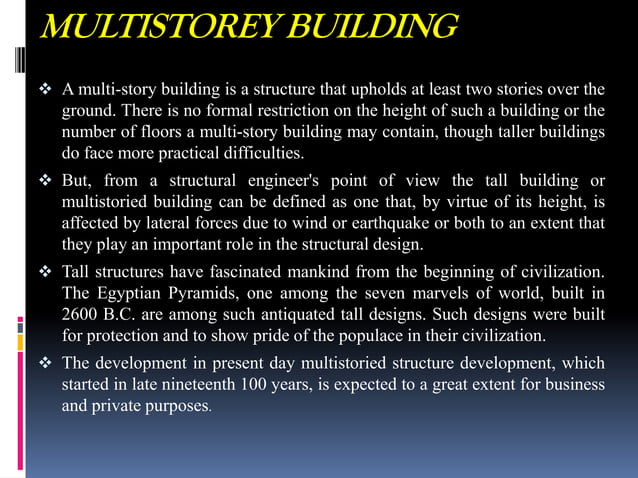 MULTISTOREY BUILDING

❖ A multi-story building is a structure that upholds at least two stories over the ground. There is no formal restriction on the height of such a building or the number of floors a multi-story building may contain, though taller buildings do face more practical difficulties.

❖ But, from a structural engineer's point of view the tall building or multistoried building can be defined as one that, by virtue of its height, is affected by lateral forces due to wind or earthquake or both to an extent that they play an important role in the structural design.

❖ Tall structures have fascinated mankind from the beginning of civilization. The Egyptian Pyramids, one among the seven marvels of world, built in 2600 B.C. are among such antiquated tall designs. Such designs were built for protection and to show pride of the populace in their civilization.

❖ The development in present day multistoried structure development, which started in late nineteenth 100 years, is expected to a great extent for business and private purposes.